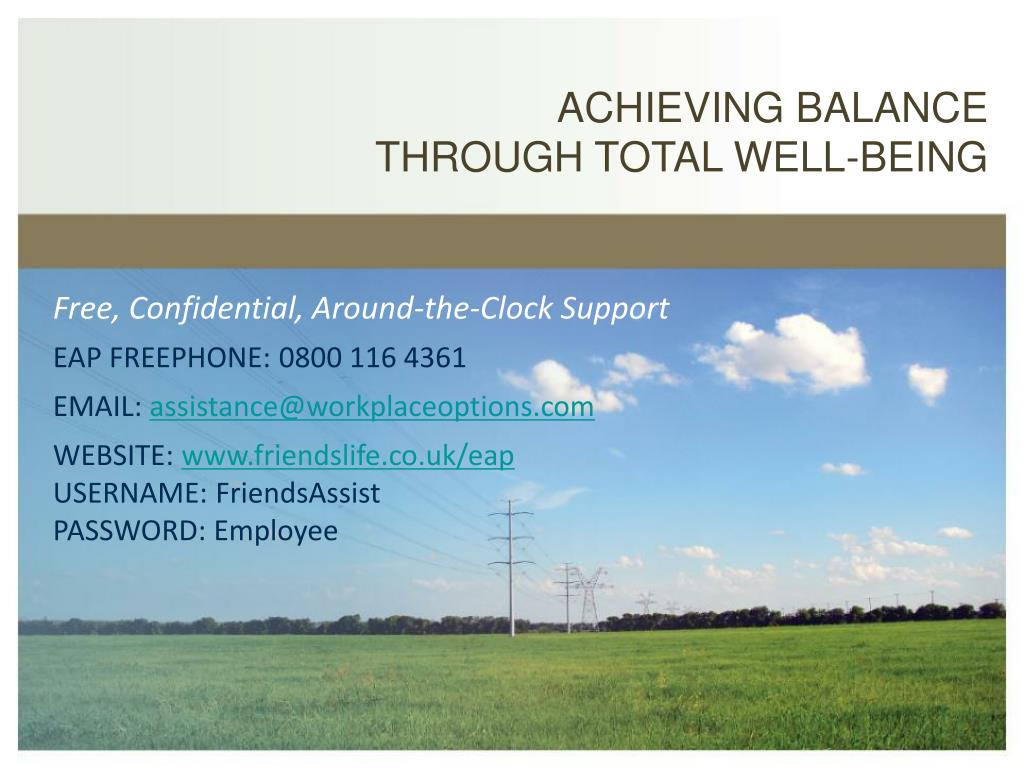 ACHIEVING BALANCE
THROUGH TOTAL WELL-BEING

Free, Confidential, Around-the-Clock Support

EAP FREEPHONE: 0800 116 4361

EMAIL: assistance@workplaceoptions.com

WEBSITE: www.friendslife.co.uk/eap
USERNAME: FriendsAssist
PASSWORD: Employee